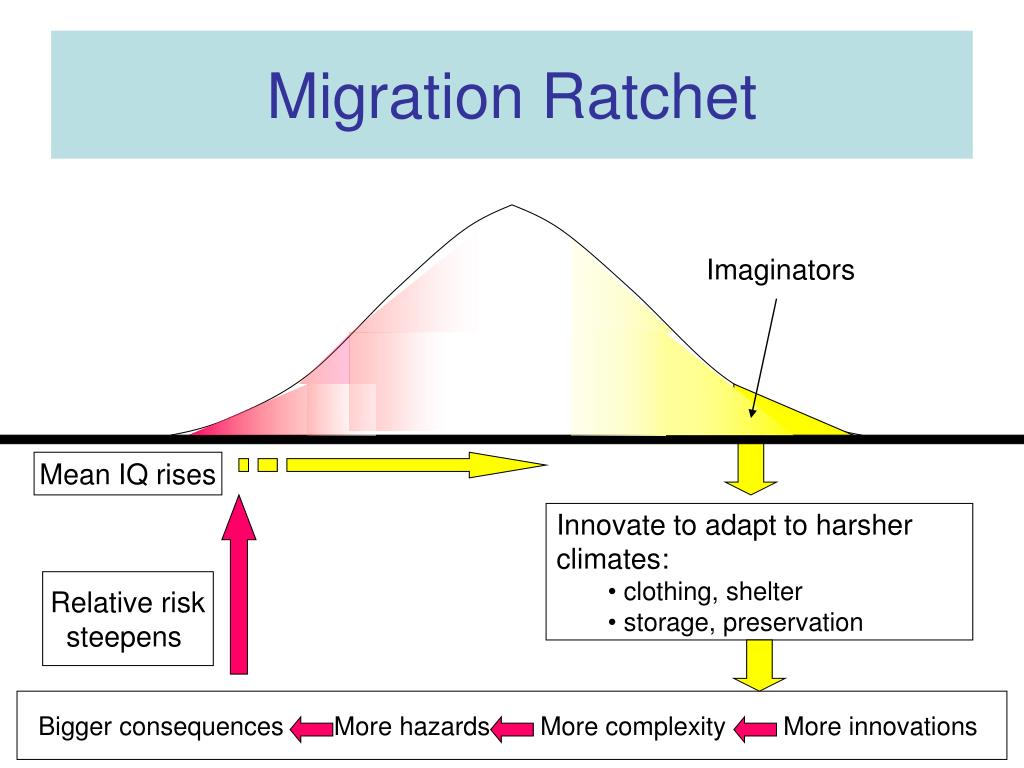 Migration Ratchet

Imaginators

Mean IQ rises

Innovate to adapt to harsher climates:
• clothing, shelter
• storage, preservation

Relative risk steepens

Bigger consequences More hazards More complexity More innovations